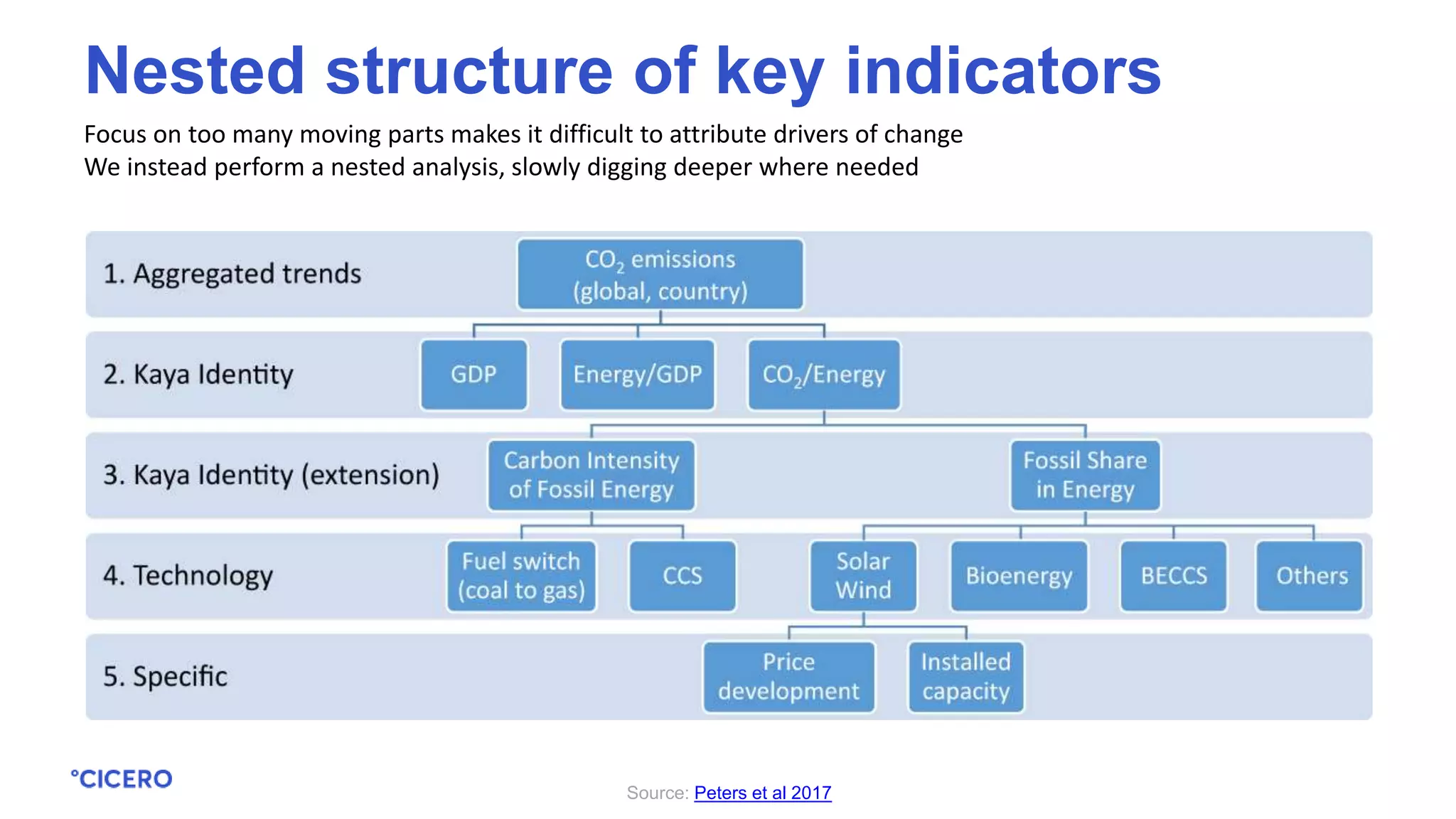 Nested structure of key indicators

Focus on too many moving parts makes it difficult to attribute drivers of change
We instead perform a nested analysis, slowly digging deeper where needed

1. Aggregated trends

$CO_2$ emissions (global, country)

2. Kaya Identity

GDP

Energy/GDP

$CO_2$/Energy

3. Kaya Identity (extension)

Carbon Intensity of Fossil Energy

Fossil Share in Energy

4. Technology

Fuel switch (coal to gas)

CCS

Solar Wind

Bioenergy

BECCS

Others

5. Specific

Price development

Installed capacity

°CICERO

Source: Peters et al 2017